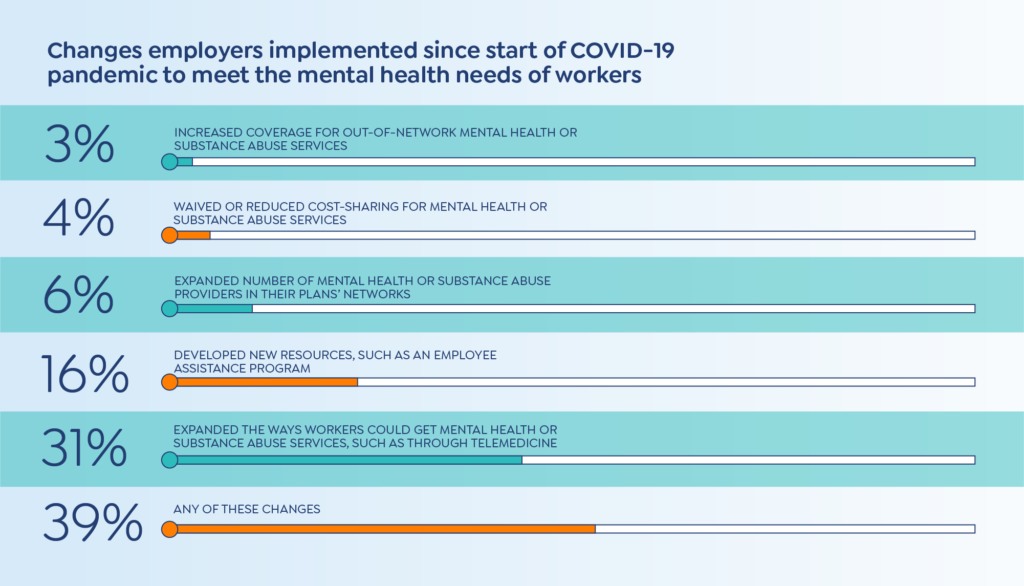 Changes employers implemented since start of COVID-19 pandemic to meet the mental health needs of workers

3%
INCREASED COVERAGE FOR OUT-OF-NETWORK MENTAL HEALTH OR SUBSTANCE ABUSE SERVICES

4%
WAIVED OR REDUCED COST-SHARING FOR MENTAL HEALTH OR SUBSTANCE ABUSE SERVICES

6%
EXPANDED NUMBER OF MENTAL HEALTH OR SUBSTANCE ABUSE PROVIDERS IN THEIR PLANS' NETWORKS

16%
DEVELOPED NEW RESOURCES, SUCH AS AN EMPLOYEE ASSISTANCE PROGRAM

31%
EXPANDED THE WAYS WORKERS COULD GET MENTAL HEALTH OR SUBSTANCE ABUSE SERVICES, SUCH AS THROUGH TELEMEDICINE

39%
ANY OF THESE CHANGES